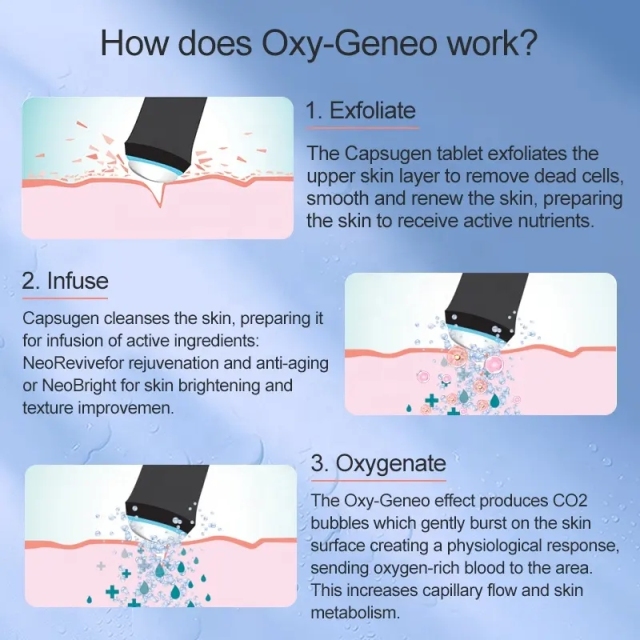 How does Oxy-Geneo work?

1. Exfoliate

The Capsugen tablet exfoliates the upper skin layer to remove dead cells, smooth and renew the skin, preparing the skin to receive active nutrients.

2. Infuse

Capsugen cleanses the skin, preparing it for infusion of active ingredients: NeoRevivefor rejuvenation and anti-aging or NeoBright for skin brightening and texture improvemen.

3. Oxygenate

The Oxy-Geneo effect produces CO2 bubbles which gently burst on the skin surface creating a physiological response, sending oxygen-rich blood to the area. This increases capillary flow and skin metabolism.